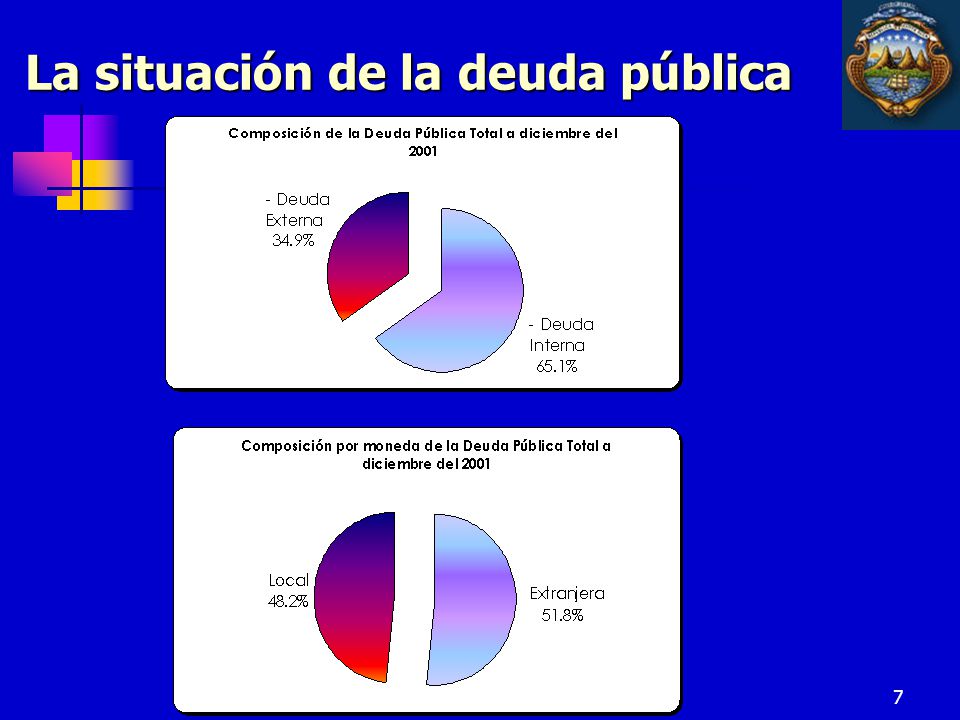 La situación de la deuda pública

Composición de la Deuda Pública Total a diciembre del 2001

- Deuda Externa 34.9%

- Deuda Interna 65.1%

Composición por moneda de la Deuda Pública Total a diciembre del 2001

Local 48.2%

Extranjera 51.8%

7